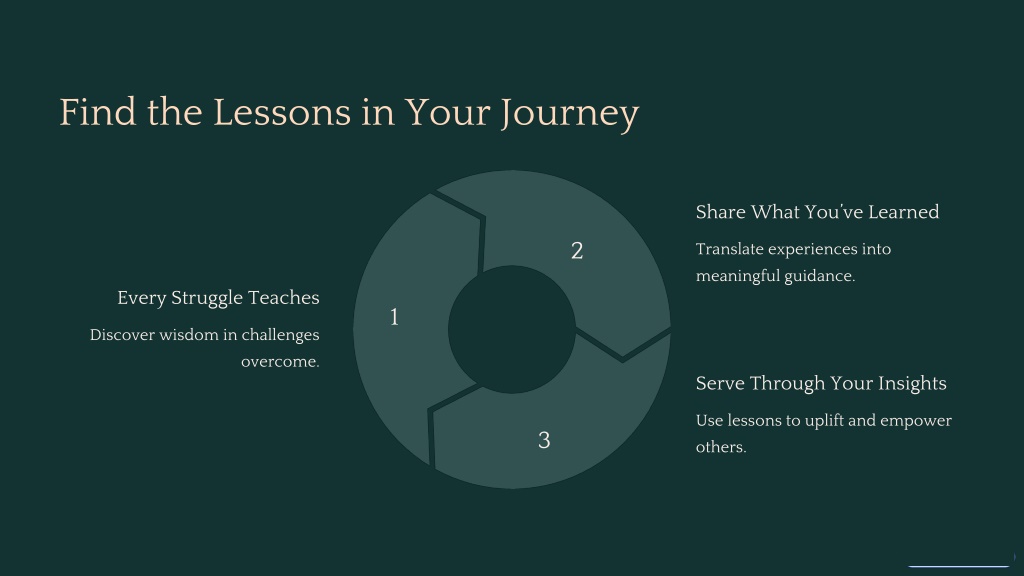 Find the Lessons in Your Journey

Every Struggle Teaches

Discover wisdom in challenges overcome.

1

2

3

Share What You've Learned

Translate experiences into meaningful guidance.

Serve Through Your Insights

Use lessons to uplift and empower others.